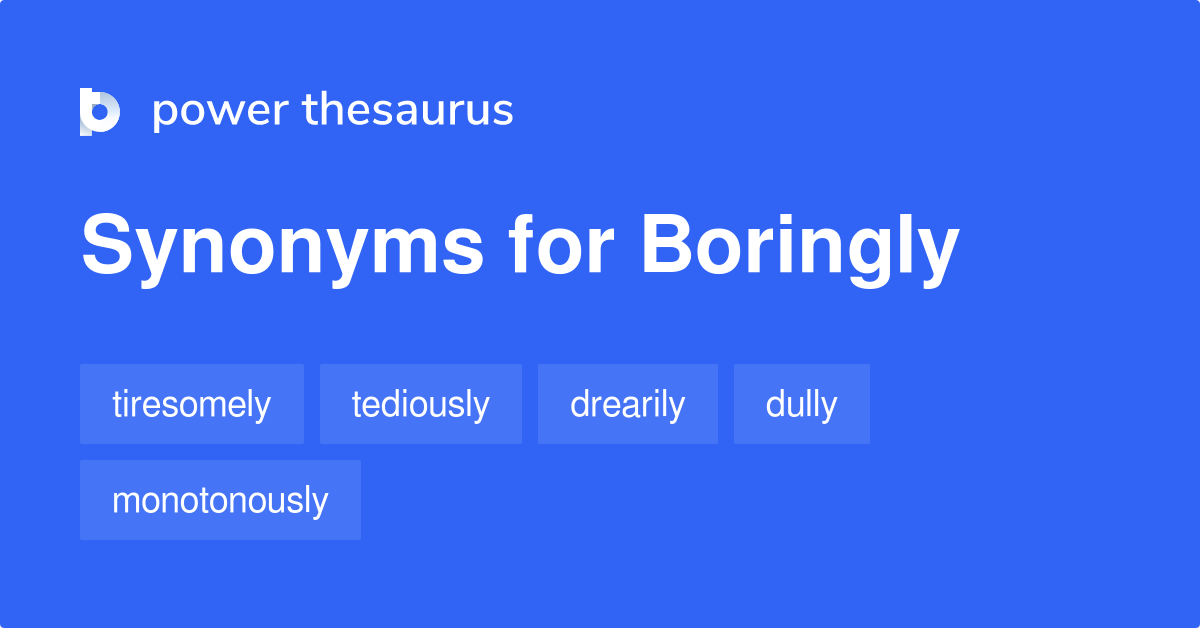 power thesaurus

Synonyms for Boringly

tiresomely
tediously
drearily
dully
monotonously